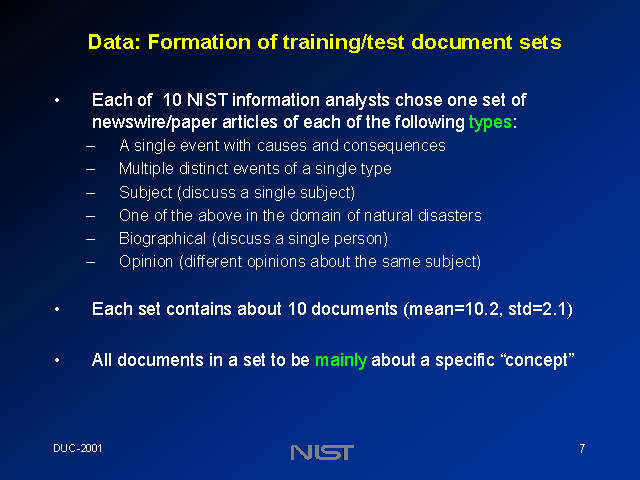 Data: Formation of training/test document sets

• Each of 10 NIST information analysts chose one set of newswire/paper articles of each of the following types:
– A single event with causes and consequences
– Multiple distinct events of a single type
– Subject (discuss a single subject)
– One of the above in the domain of natural disasters
– Biographical (discuss a single person)
– Opinion (different opinions about the same subject)

• Each set contains about 10 documents (mean=10.2, std=2.1)

• All documents in a set to be mainly about a specific “concept”

DUC-2001

NIST

7